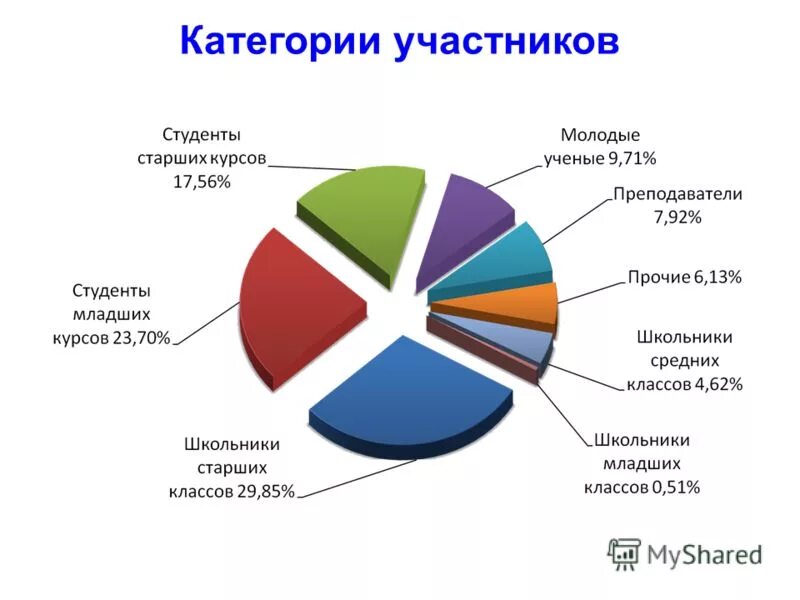 Категории участников

Студенты старших курсов 17,56%

Молодые ученые 9,71%

Преподаватели 7,92%

Прочие 6,13%

Школьники средних классов 4,62%

Школьники младших классов 0,51%

Школьники старших классов 29,85%

Студенты младших курсов 23,70%

MyShared